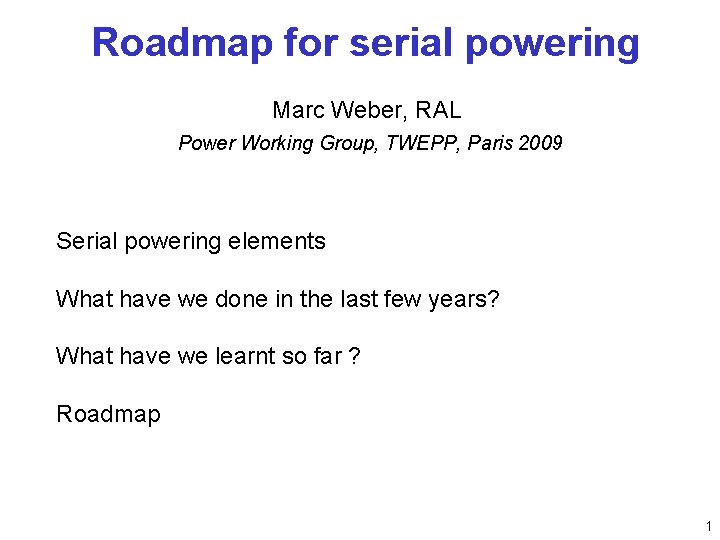 Roadmap for serial powering

Marc Weber, RAL

Power Working Group, TWEPP, Paris 2009

Serial powering elements

What have we done in the last few years?

What have we learnt so far ?

Roadmap

1